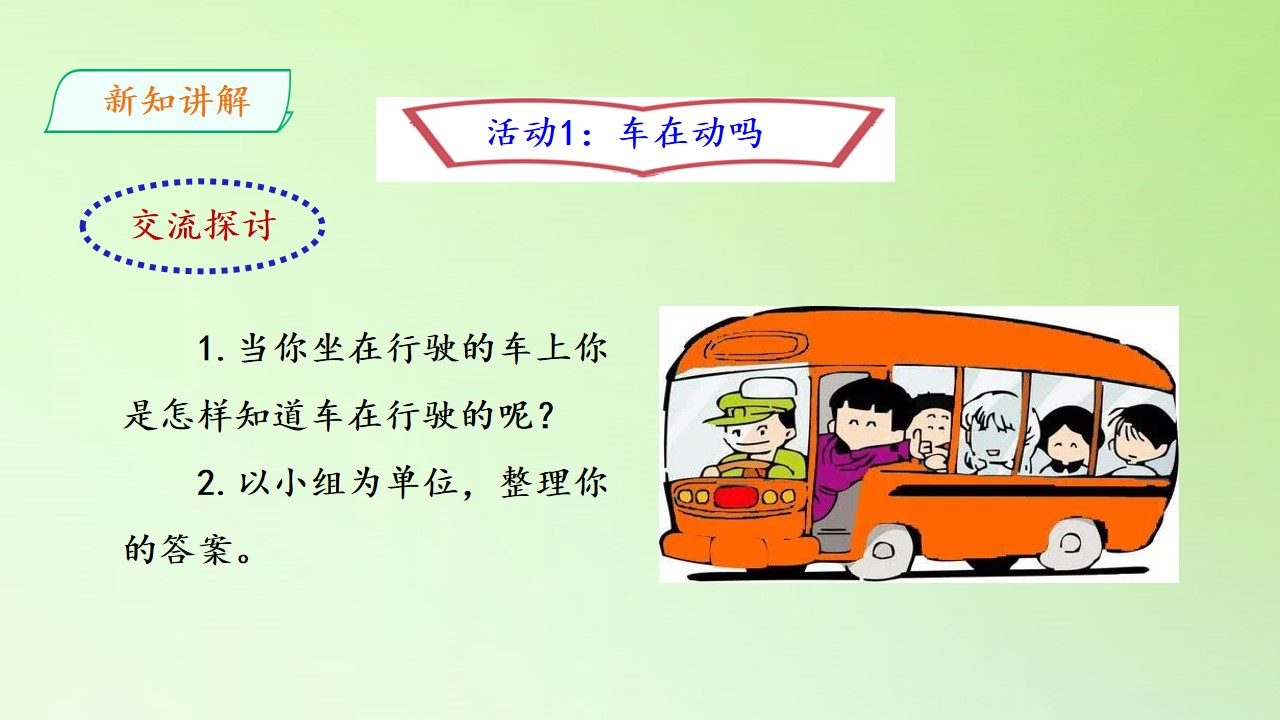 新知讲解

活动1：车在动吗

交流探讨

1. 当你坐在行驶的车上你是怎样知道车在行驶的呢？

2. 以小组为单位，整理你的答案。